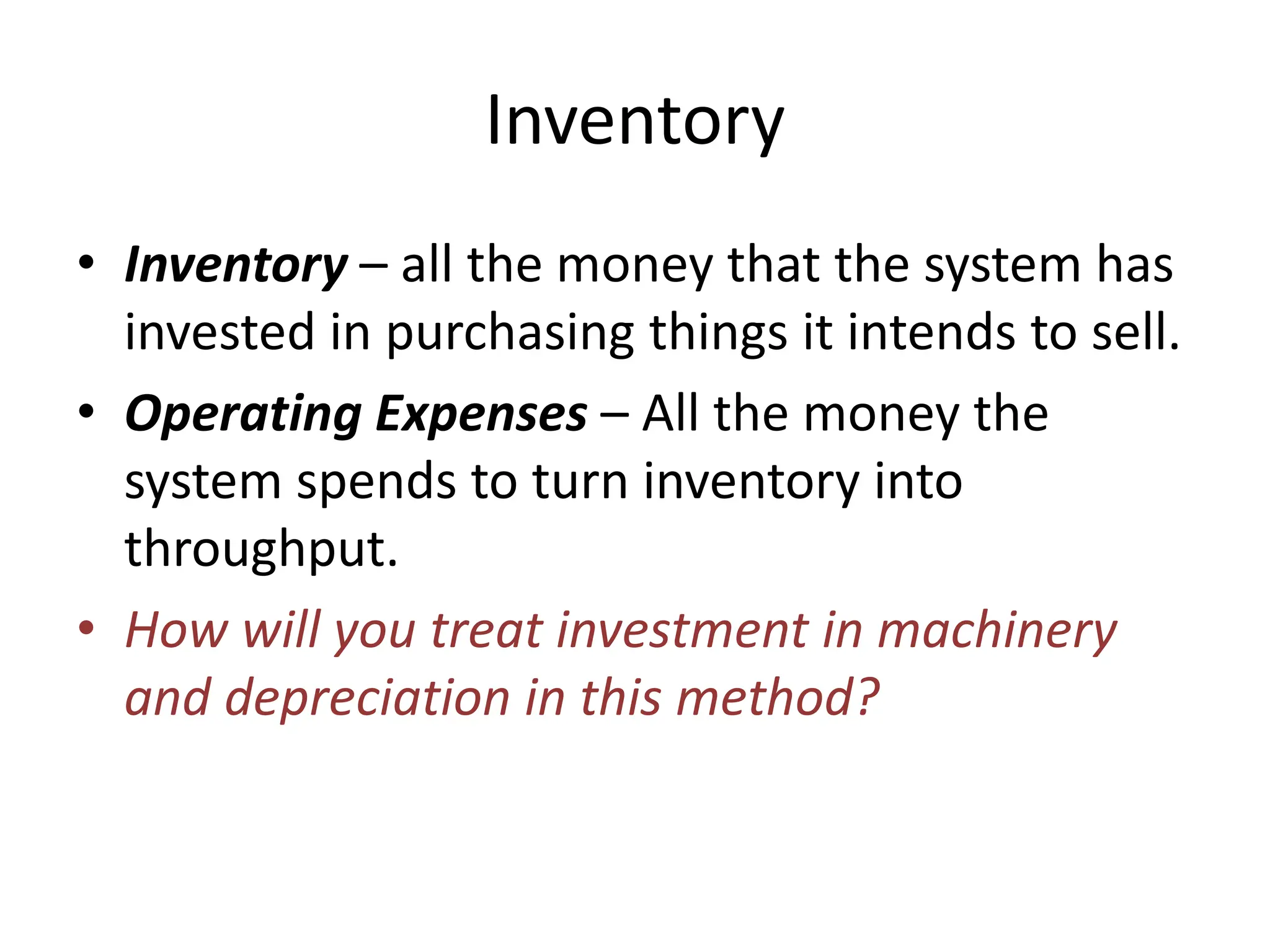 Inventory

• Inventory – all the money that the system has invested in purchasing things it intends to sell.
• Operating Expenses – All the money the system spends to turn inventory into throughput.
• How will you treat investment in machinery and depreciation in this method?